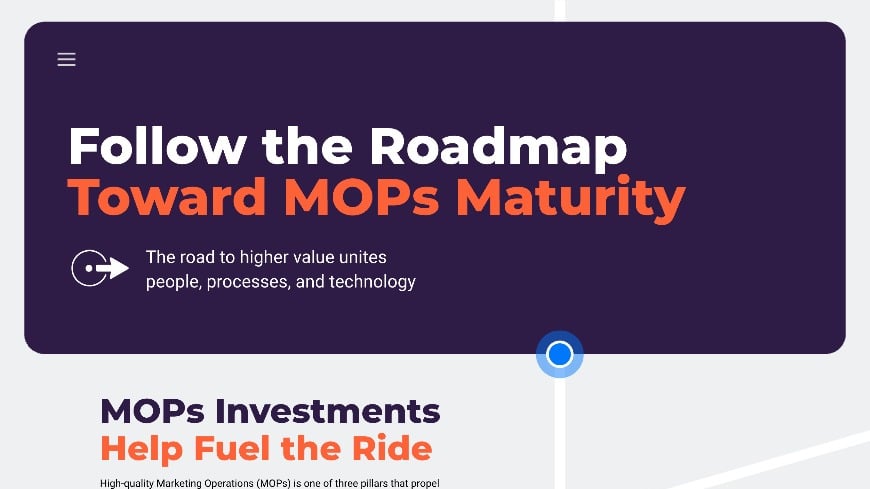 Follow the Roadmap
Toward MOPs Maturity

The road to higher value unites people, processes, and technology

MOPs Investments
Help Fuel the Ride

High-quality Marketing Operations (MOPs) is one of three pillars that propel